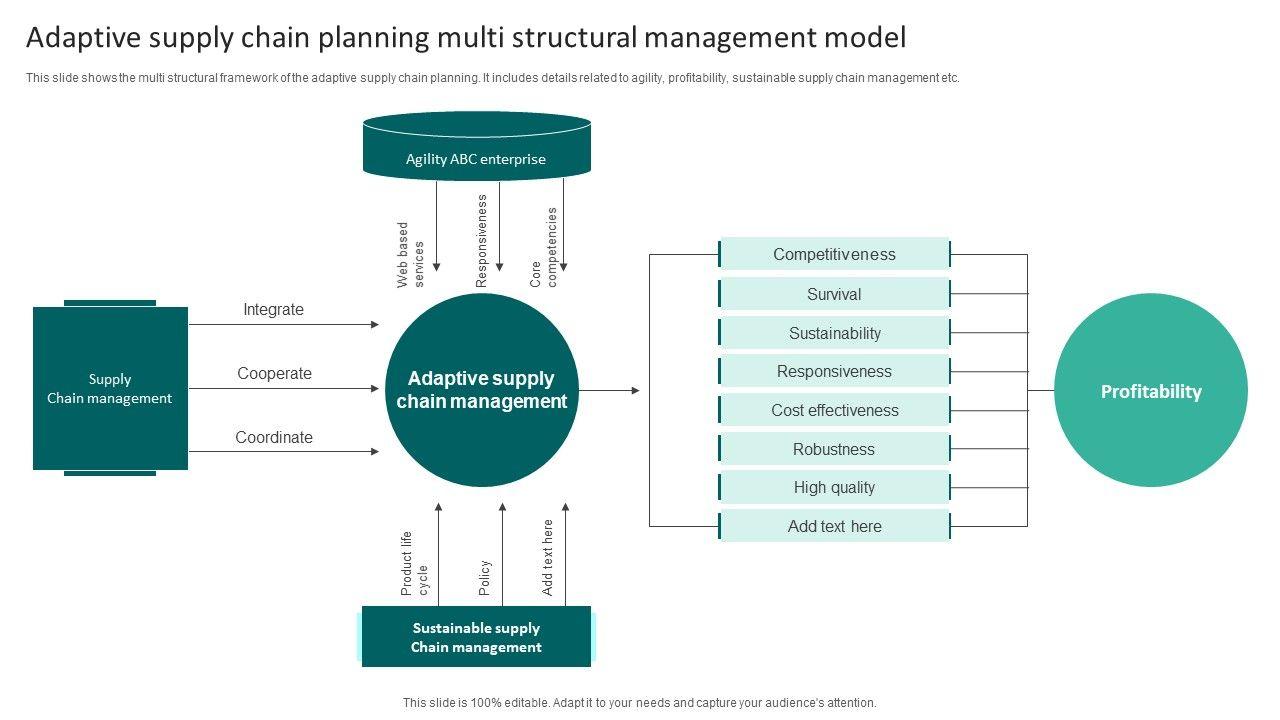 Adaptive supply chain planning multi structural management model

This slide shows the multi structural framework of the adaptive supply chain planning. It includes details related to agility, profitability, sustainable supply chain management etc.

Agility ABC enterprise

Web based services

Responsiveness

Core competencies

Supply Chain management

Integrate

Cooperate

Coordinate

Adaptive supply chain management

Product life cycle

Policy

Add text here

Sustainable supply Chain management

Competitiveness

Survival

Sustainability

Responsiveness

Cost effectiveness

Robustness

High quality

Add text here

Profitability

This slide is 100% editable. Adapt it to your needs and capture your audience's attention.